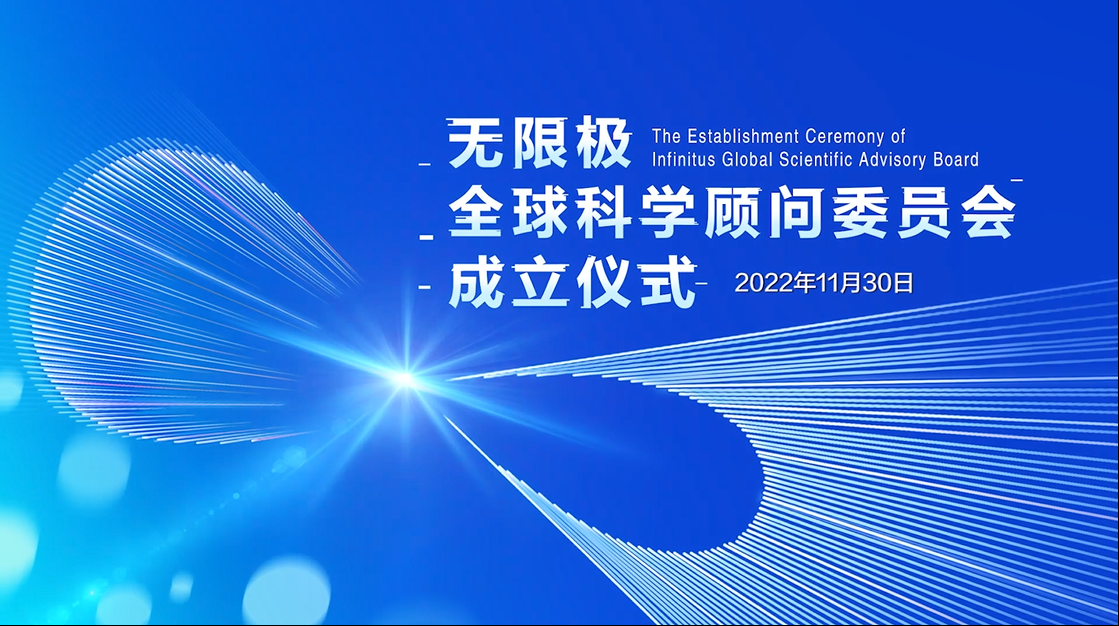 无限极
The Establishment Ceremony of Infinitus Global Scientific Advisory Board
全球科学顾问委员会
成立仪式
2022年11月30日